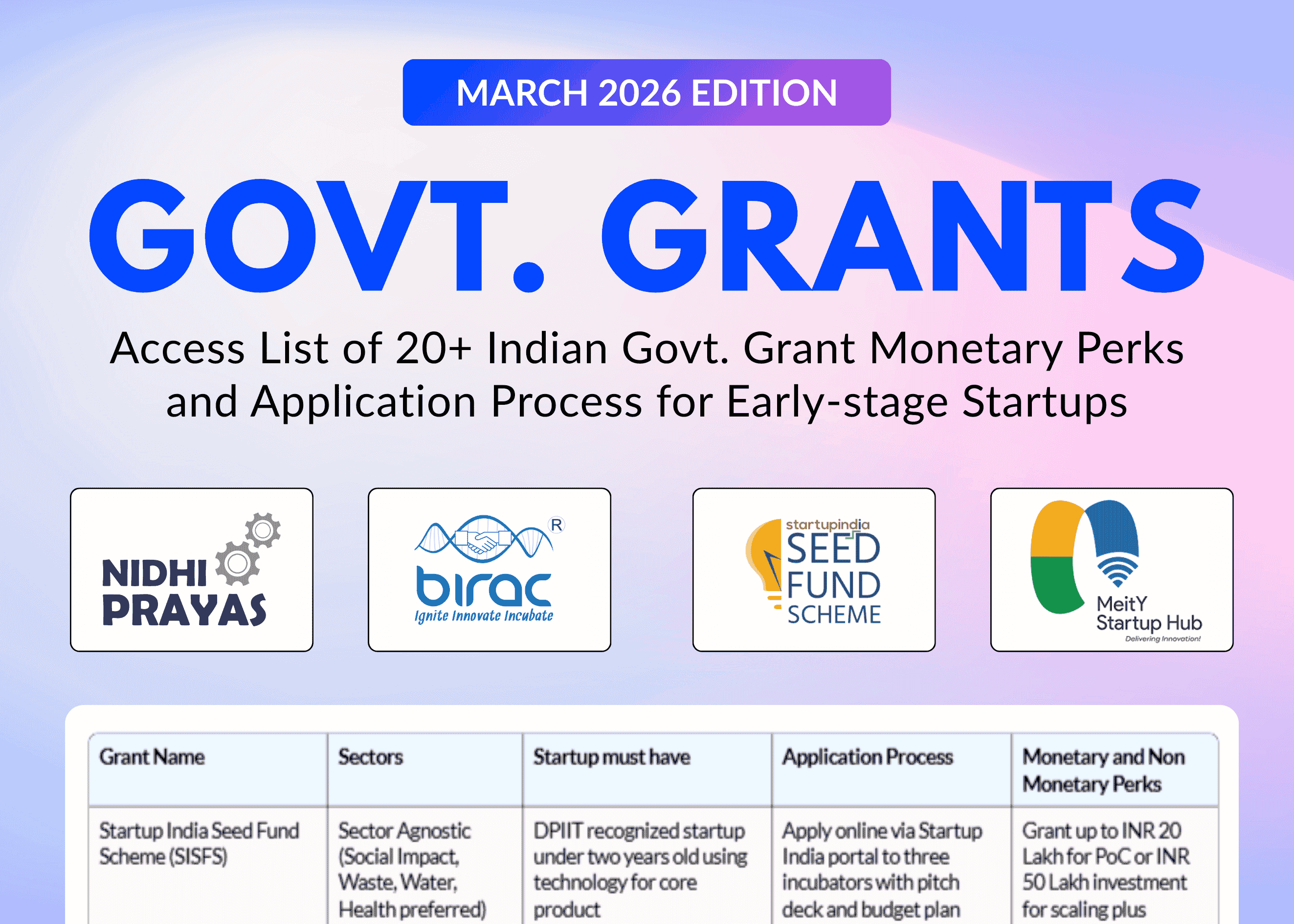 MARCH 2026 EDITION

GOVT. GRANTS

Access List of 20+ Indian Govt. Grant Monetary Perks and Application Process for Early-stage Startups

NIDHI PRAYAS

birac
Ignite Innovate Incubate

startupindia
SEED FUND SCHEME

MeitY Startup Hub
Delivering Innovation!

| Grant Name | Sectors | Startup must have | Application Process | Monetary and Non Monetary Perks |
|---|---|---|---|---|
| Startup India Seed Fund Scheme (SISFS) | Sector Agnostic (Social Impact, Waste, Water, Health preferred) | DPIIT recognized startup under two years old using technology for core product | Apply online via Startup India portal to three incubators with pitch deck and budget plan | Grant up to INR 20 Lakh for PoC or INR 50 Lakh investment for scaling plus |